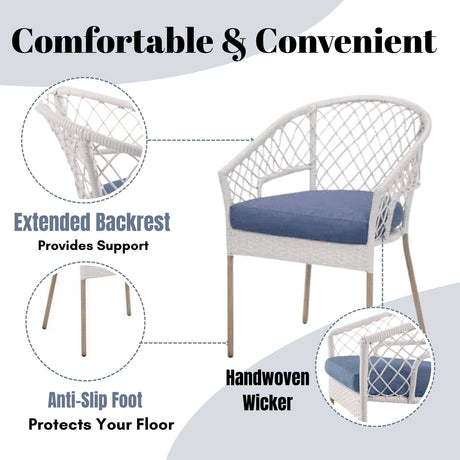 Comfortable & Convenient

Extended Backrest
Provides Support

Anti-Slip Foot
Protects Your Floor

Handwoven Wicker